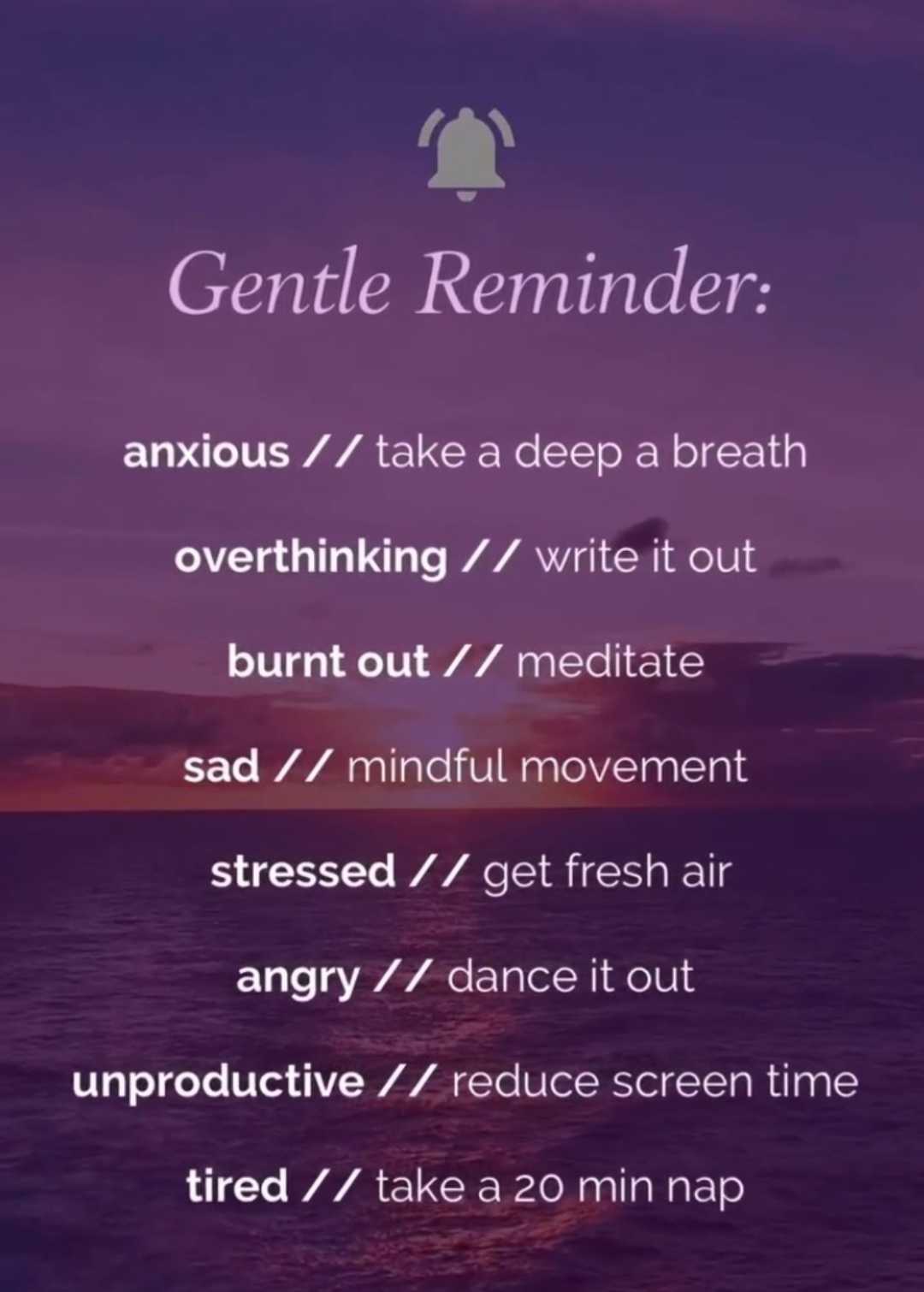 Gentle Reminder:

anxious // take a deep a breath

overthinking // write it out

burnt out // meditate

sad // mindful movement

stressed // get fresh air

angry // dance it out

unproductive // reduce screen time

tired // take a 20 min nap